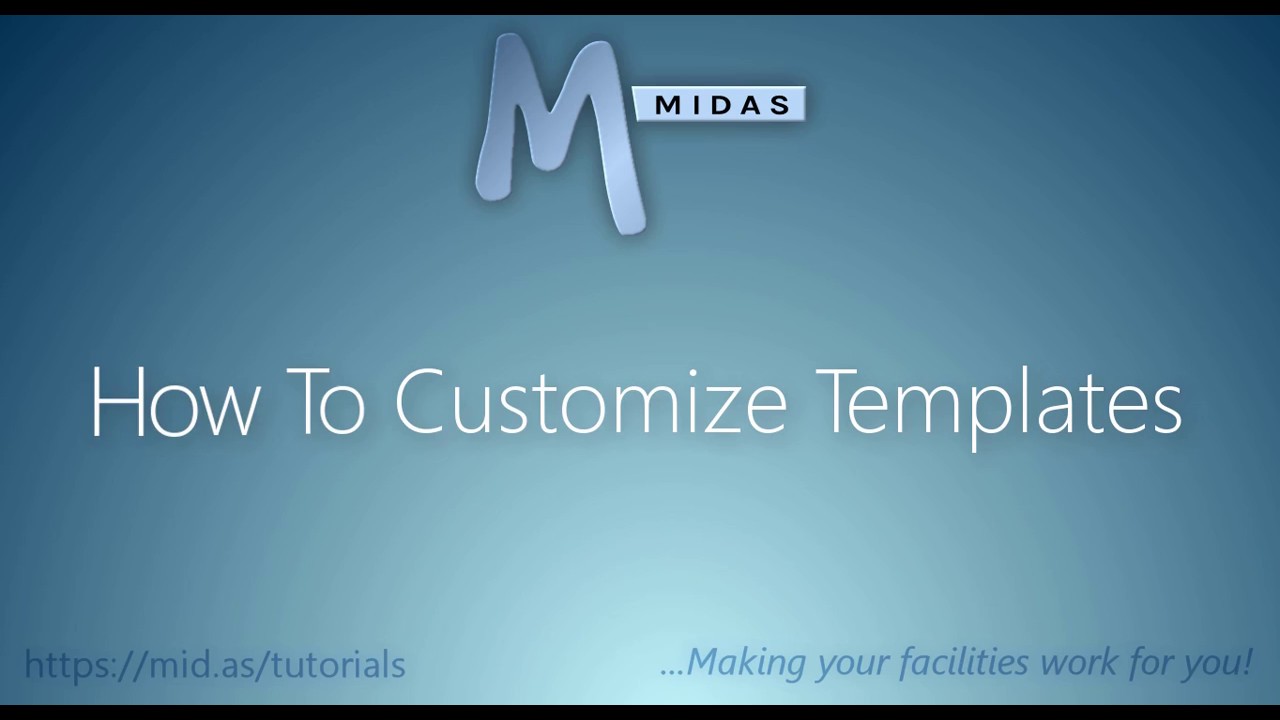 M MIDAS

How To Customize Templates

https://mid.as/tutorials

...Making your facilities work for you!